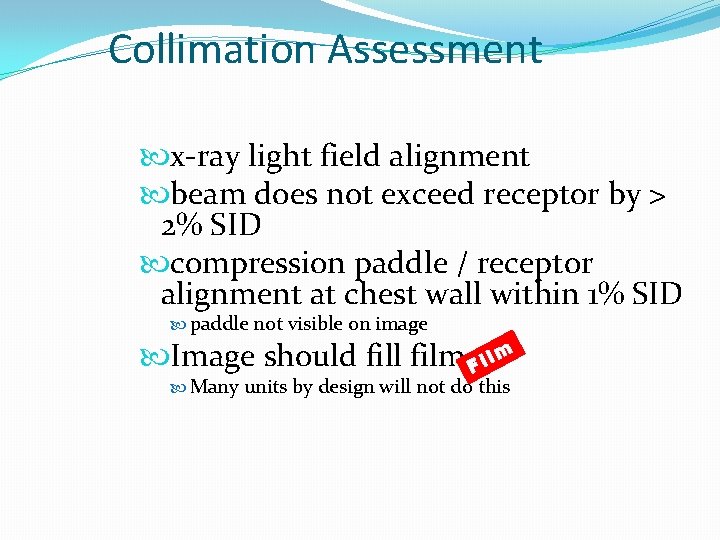 Collimation Assessment

x-ray light field alignment

beam does not exceed receptor by > 2% SID

compression paddle / receptor alignment at chest wall within 1% SID

paddle not visible on image

Image should fill film

Film

Many units by design will not do this